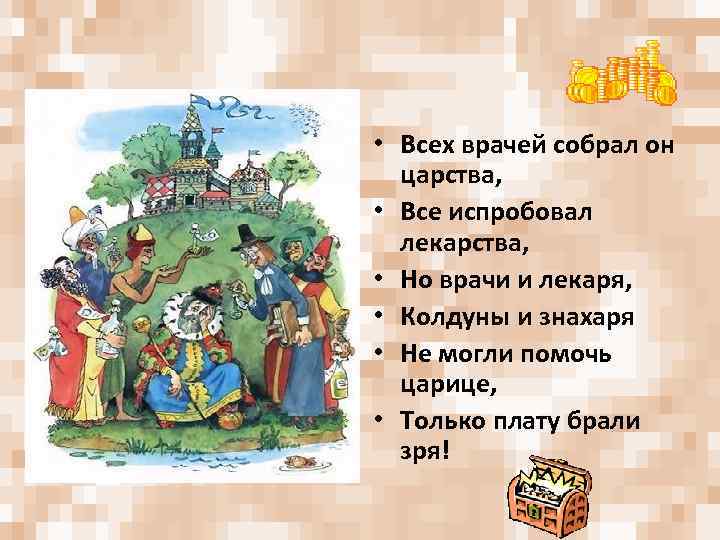 • Всех врачей собрал он царства,
• Все испробовал лекарства,
• Но врачи и лекаря,
• Колдуны и знахаря
• Не могли помочь царице,
• Только плату брали зря!